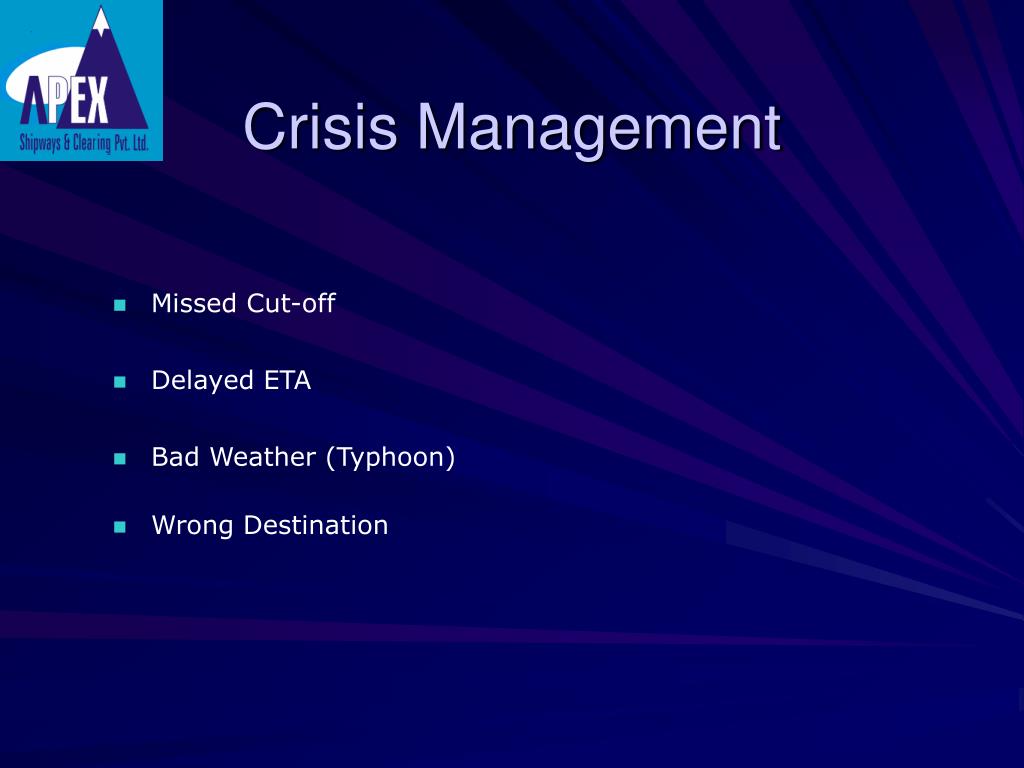 APEX
Shipways & Clearing Pvt. Ltd.

Crisis Management

- Missed Cut-off
- Delayed ETA
- Bad Weather (Typhoon)
- Wrong Destination